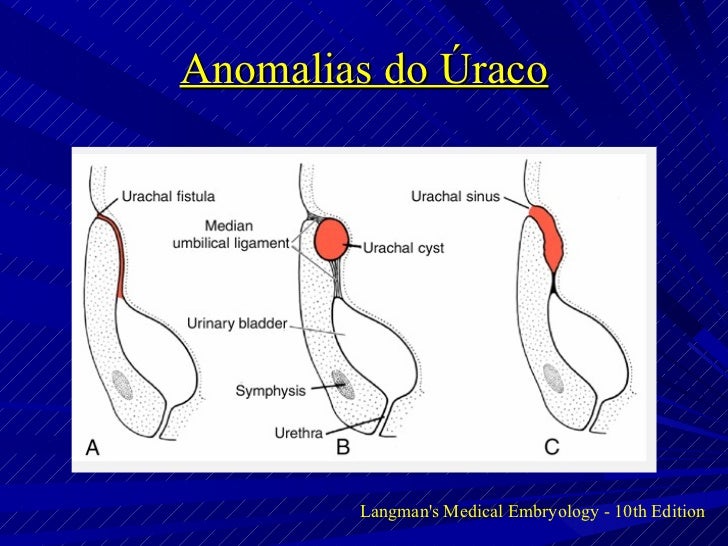 Anomalias do Úraco

Urachal fistula

Median umbilical ligament

Urachal cyst

Urachal sinus

Urinary bladder

Symphysis

Urethra

A

B

C

Langman's Medical Embryology - 10th Edition